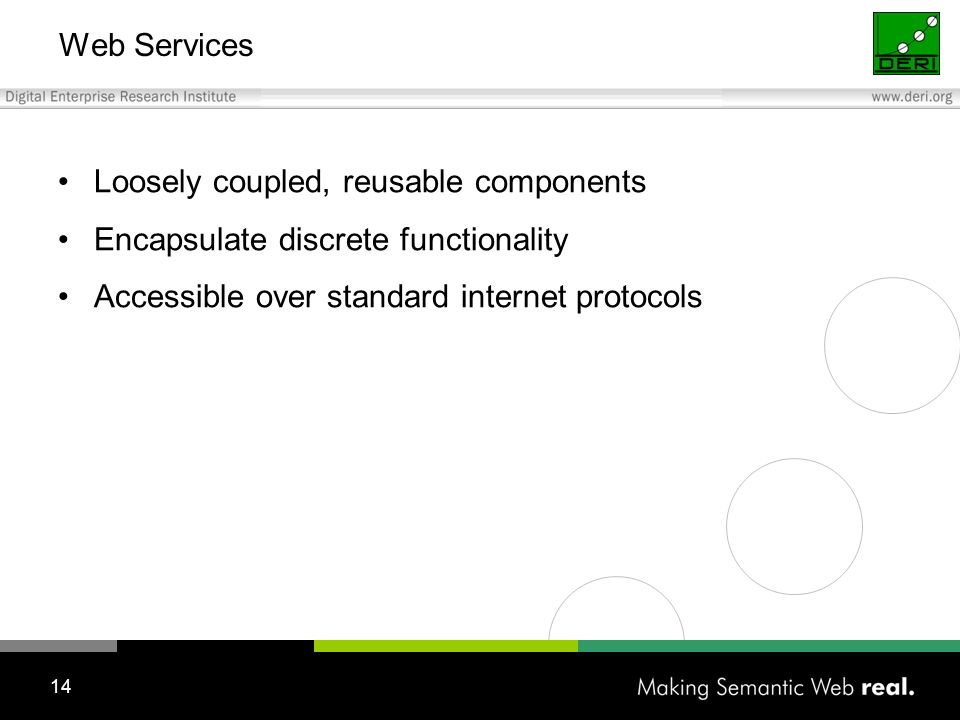 Web Services

DERI

Digital Enterprise Research Institute

www.deri.org

• Loosely coupled, reusable components
• Encapsulate discrete functionality
• Accessible over standard internet protocols

14

Making Semantic Web real.